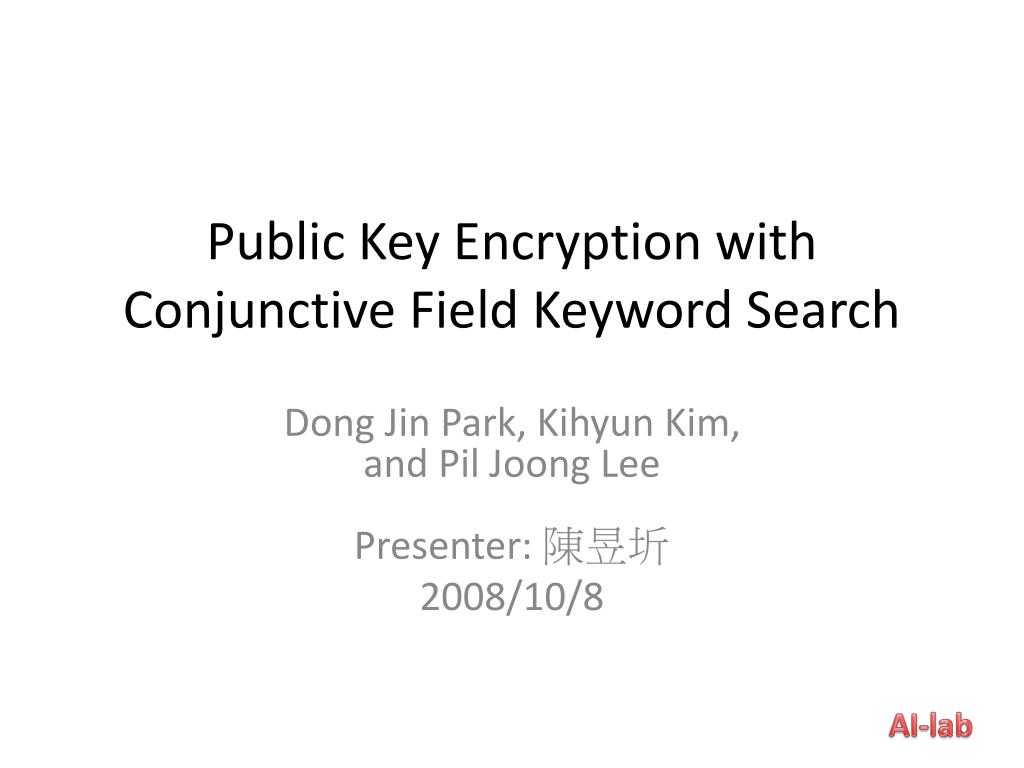 Public Key Encryption with Conjunctive Field Keyword Search

Dong Jin Park, Kihyun Kim, and Pil Joong Lee

Presenter: 陳昱圻
2008/10/8

AI-lab